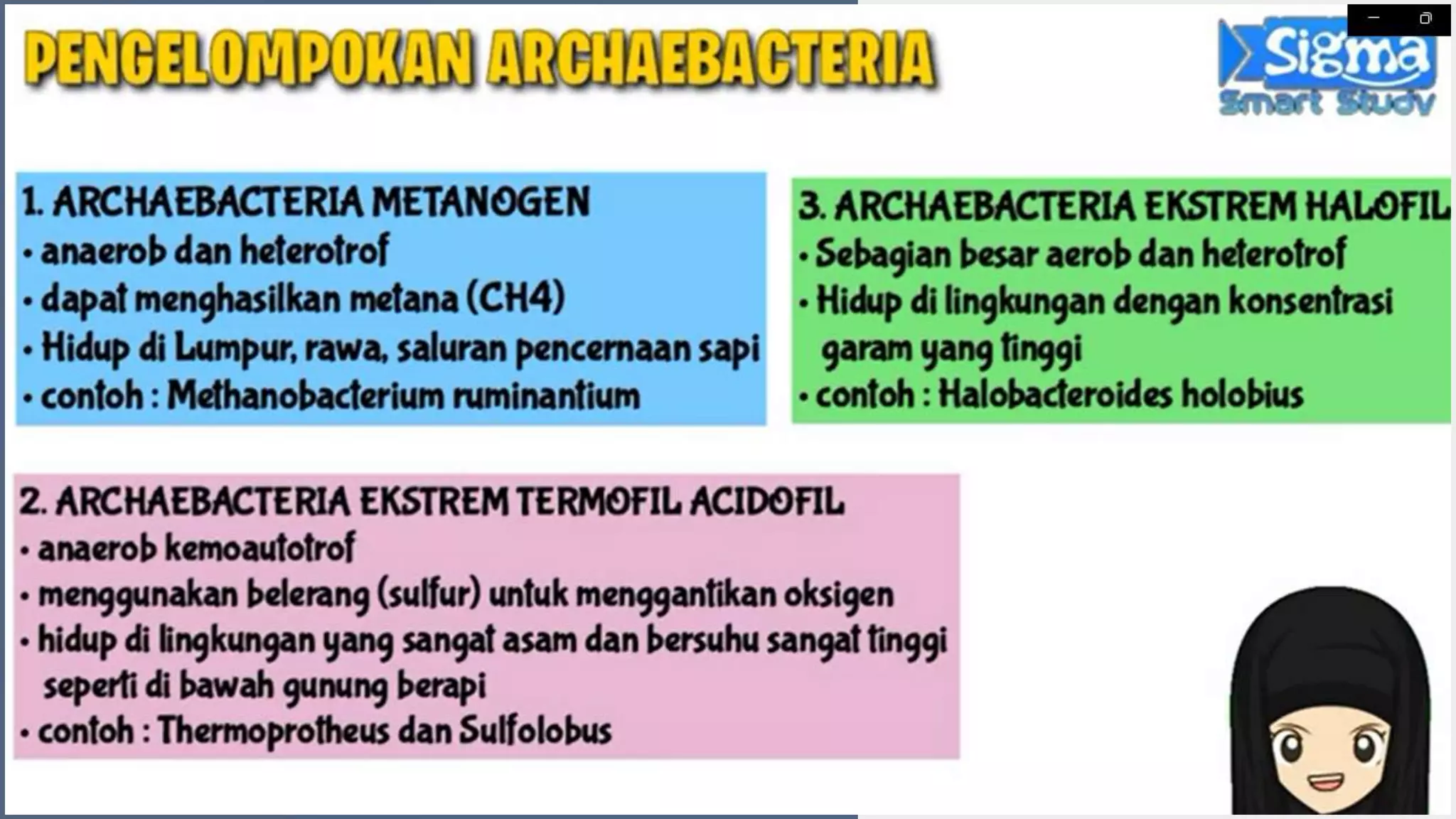 PENGELOMPOKAN ARCHAEBACTERIA

Sigma
Smart Study

1. ARCHAEBACTERIA METANOGEN
• anaerob dan heterotrof
• dapat menghasilkan metana (CH4)
• Hidup di Lumpur, rawa, saluran pencernaan sapi
• contoh : Methanobacterium ruminantium

3. ARCHAEBACTERIA EKSTREM HALOFIL
• Sebagian besar aerob dan heterotrof
• Hidup di lingkungan dengan konsentrasi garam yang tinggi
• contoh : Halobacteroides holobius

2. ARCHAEBACTERIA EKSTREM TERMOFIL ACIDOFIL
• anaerob kemoautotrof
• menggunakan belerang (sulfur) untuk menggantikan oksigen
• hidup di lingkungan yang sangat asam dan bersuhu sangat tinggi seperti di bawah gunung berapi
• contoh : Thermoprotheus dan Sulfolobus